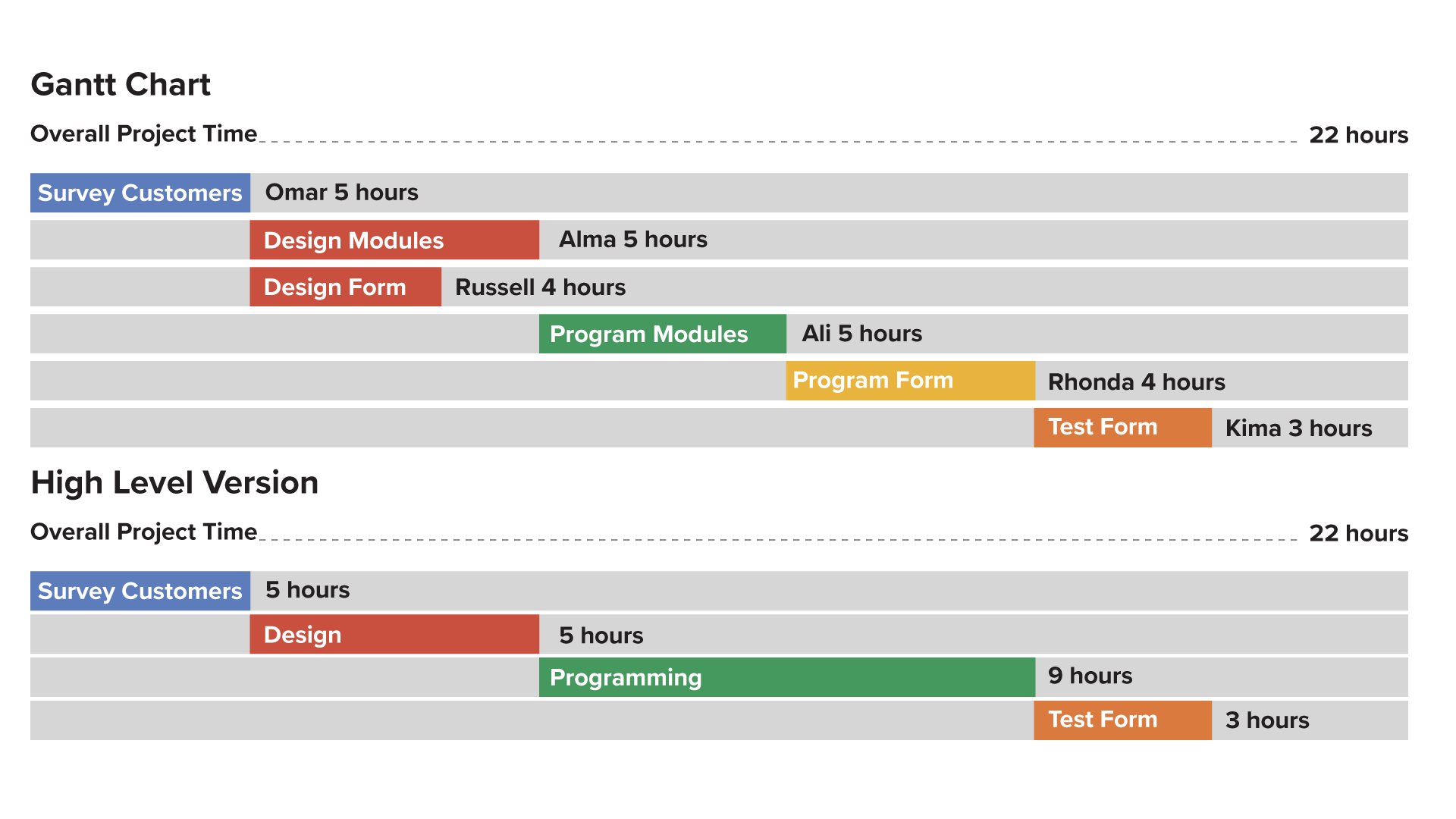 Gantt Chart

Overall Project Time 22 hours

Survey Customers Omar 5 hours

Design Modules Alma 5 hours

Design Form Russell 4 hours

Program Modules Ali 5 hours

Program Form Rhonda 4 hours

Test Form Kima 3 hours

High Level Version

Overall Project Time 22 hours

Survey Customers 5 hours

Design 5 hours

Programming 9 hours

Test Form 3 hours